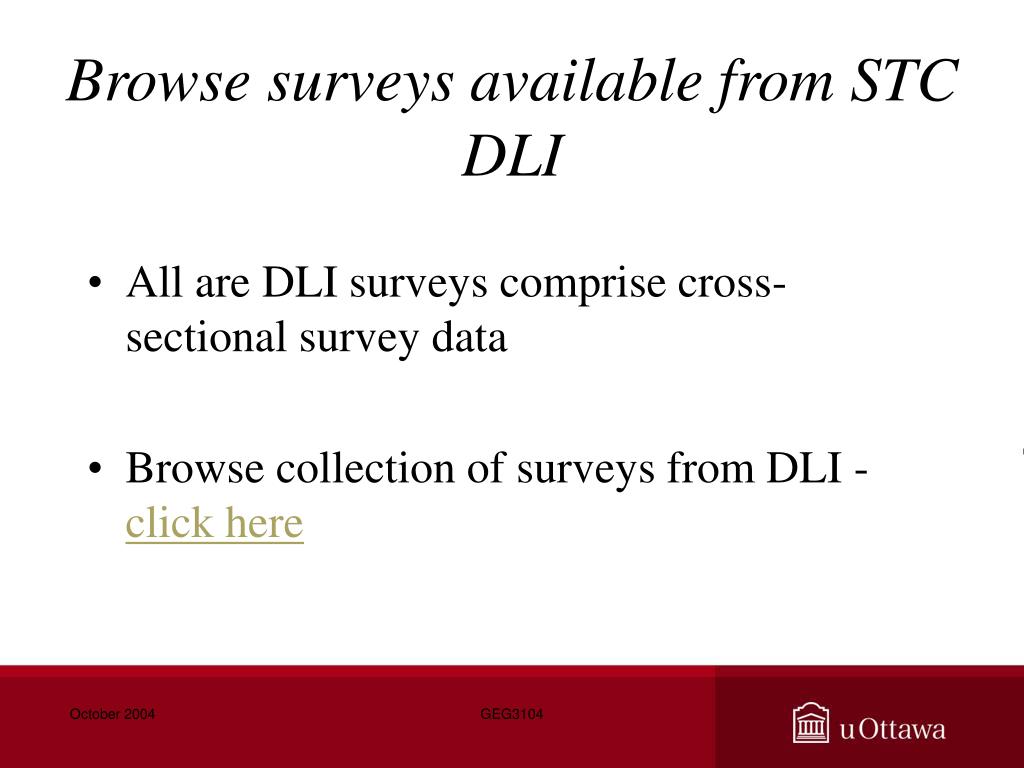 Browse surveys available from STC DLI

• All are DLI surveys comprise cross-sectional survey data

• Browse collection of surveys from DLI - click here

October 2004

GEG3104

uOttawa